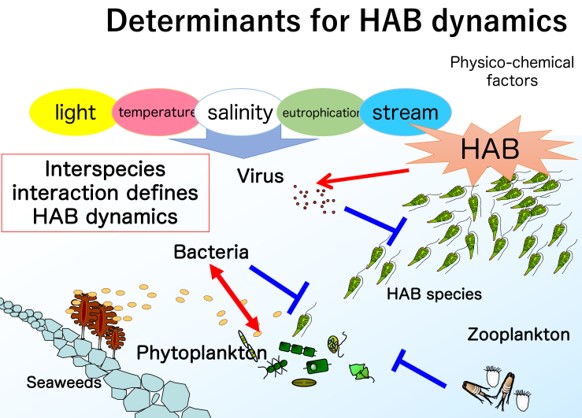 Determinants for HAB dynamics

Physico-chemical factors

light

temperature

salinity

eutrophication

stream

HAB

Interspecies interaction defines HAB dynamics

Virus

Bacteria

HAB species

Zooplankton

Phytoplankton

Seaweeds